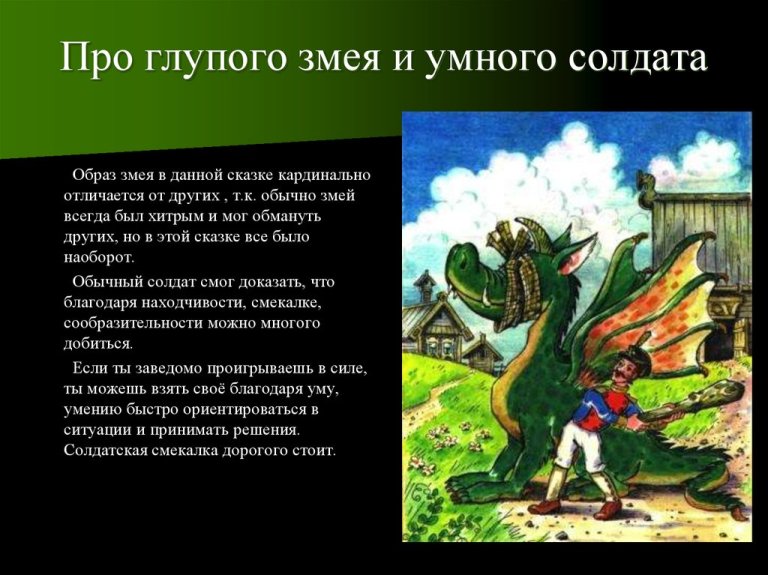 Про глупого змея и умного солдата

Образ змея в данной сказке кардинально отличается от других , т.к. обычно змей всегда был хитрым и мог обмануть других, но в этой сказке все было наоборот.

Обычный солдат смог доказать, что благодаря находчивости, смекалке, сообразительности можно многого добиться.

Если ты заведомо проигрываешь в силе, ты можешь взять своё благодаря уму, умению быстро ориентироваться в ситуации и принимать решения. Солдатская смекалка дорогого стоит.